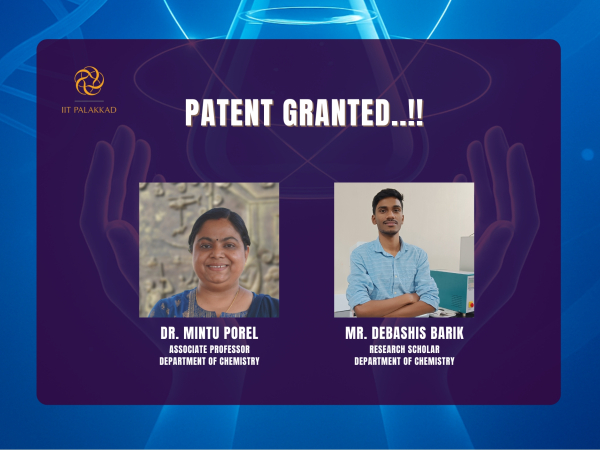 IIT PALAKKAD

PATENT GRANTED..!!

DR. MINTU POREL
ASSOCIATE PROFESSOR
DEPARTMENT OF CHEMISTRY

MR. DEBASHIS BARIK
RESEARCH SCHOLAR
DEPARTMENT OF CHEMISTRY